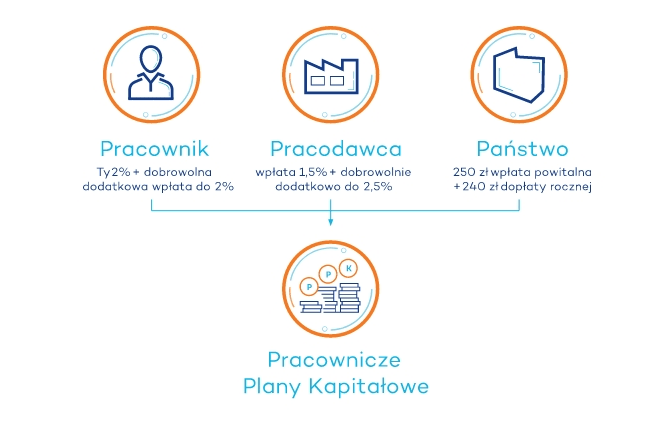 Pracownik
Ty 2% + dobrowolna dodatkowa wpłata do 2%

Pracodawca
wpłata 1,5% + dobrowolnie dodatkowo do 2,5%

Państwo
250 zł wpłata powitalna + 240 zł dopłaty rocznej

P P K

Pracownicze Plany Kapitałowe